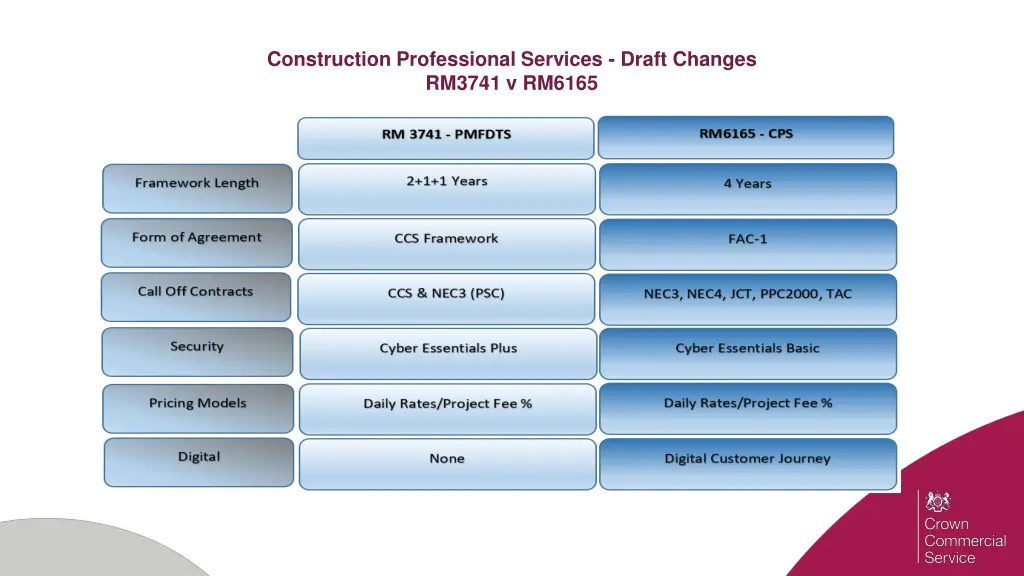 Construction Professional Services - Draft Changes
RM3741 v RM6165

| | RM 3741 - PMFDTS | RM6165 - CPS |
|---|---|---|
| Framework Length | 2+1+1 Years | 4 Years |
| Form of Agreement | CCS Framework | FAC-1 |
| Call Off Contracts | CCS & NEC3 (PSC) | NEC3, NEC4, JCT, PPC2000, TAC |
| Security | Cyber Essentials Plus | Cyber Essentials Basic |
| Pricing Models | Daily Rates/Project Fee % | Daily Rates/Project Fee % |
| Digital | None | Digital Customer Journey |

Crown Commercial Service